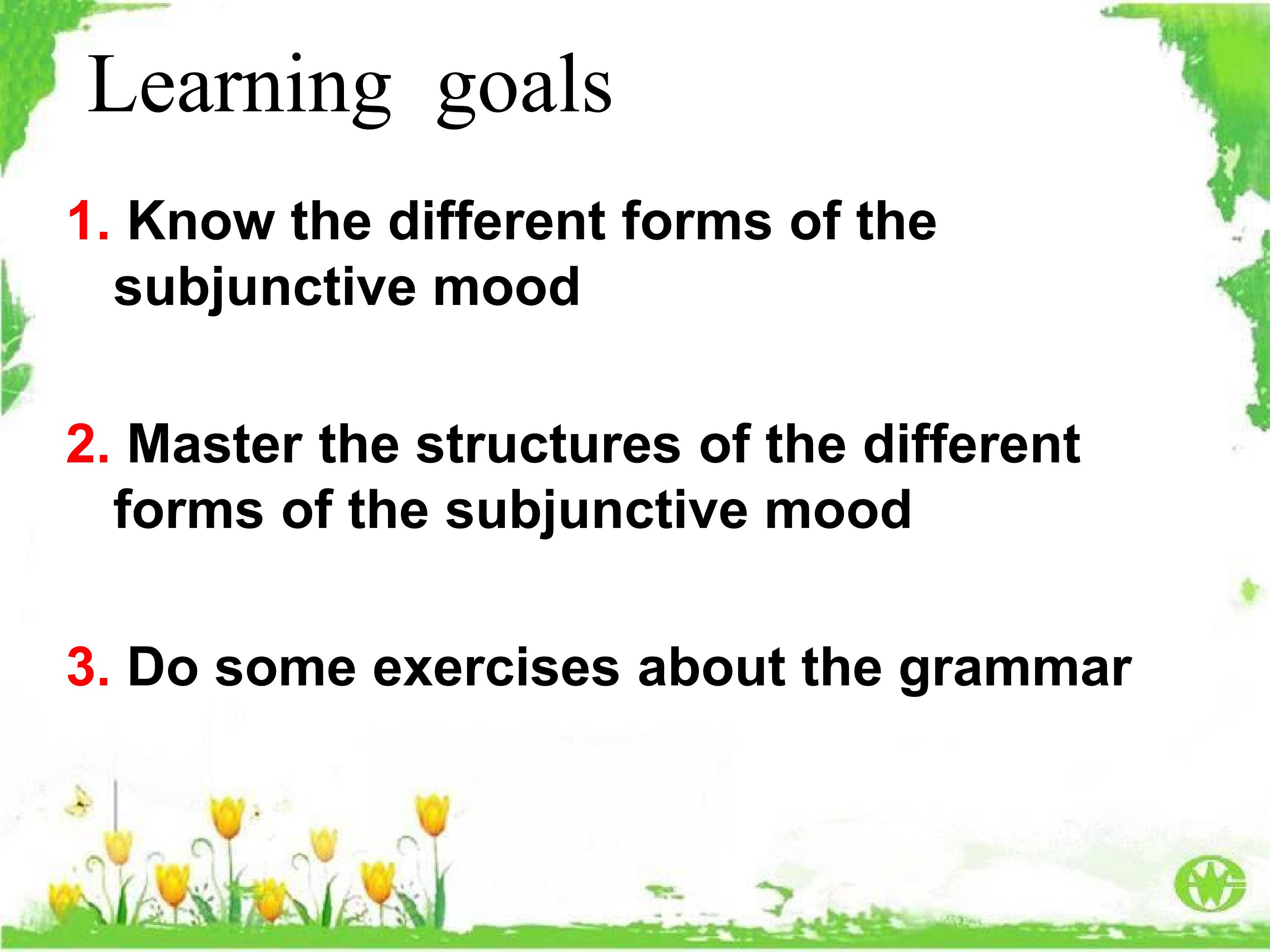 Learning goals

1. Know the different forms of the subjunctive mood

2. Master the structures of the different forms of the subjunctive mood

3. Do some exercises about the grammar